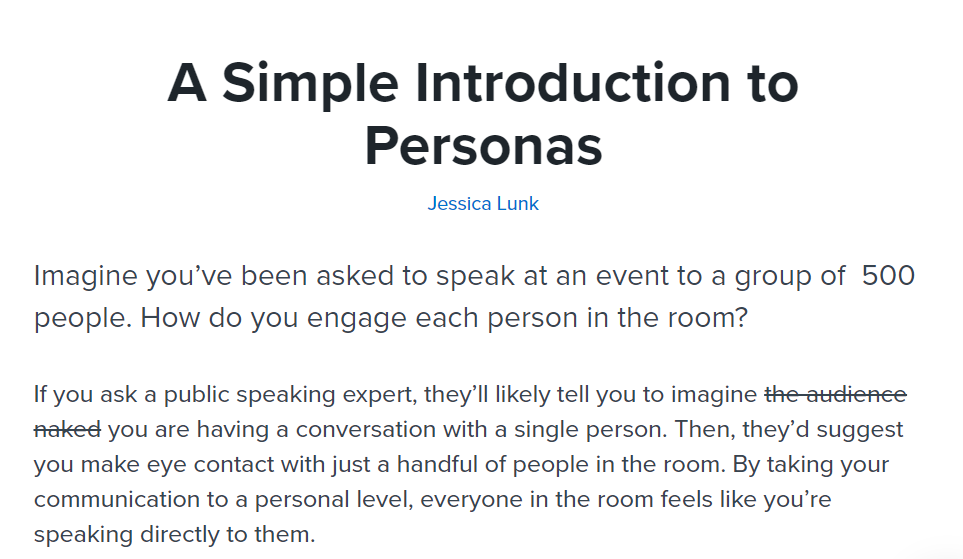 A Simple Introduction to Personas

Jessica Lunk

Imagine you've been asked to speak at an event to a group of 500 people. How do you engage each person in the room?

If you ask a public speaking expert, they'll likely tell you to imagine ~~the audience naked~~ you are having a conversation with a single person. Then, they'd suggest you make eye contact with just a handful of people in the room. By taking your communication to a personal level, everyone in the room feels like you're speaking directly to them.